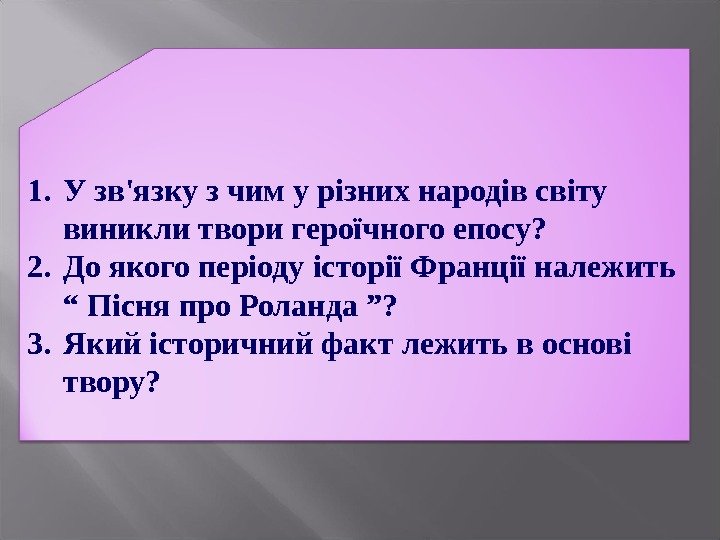 1. У зв'язку з чим у різних народів світу виникли твори героїчного епосу?
2. До якого періоду історії Франції належить “ Пісня про Роланда ”?
3. Який історичний факт лежить в основі твору?